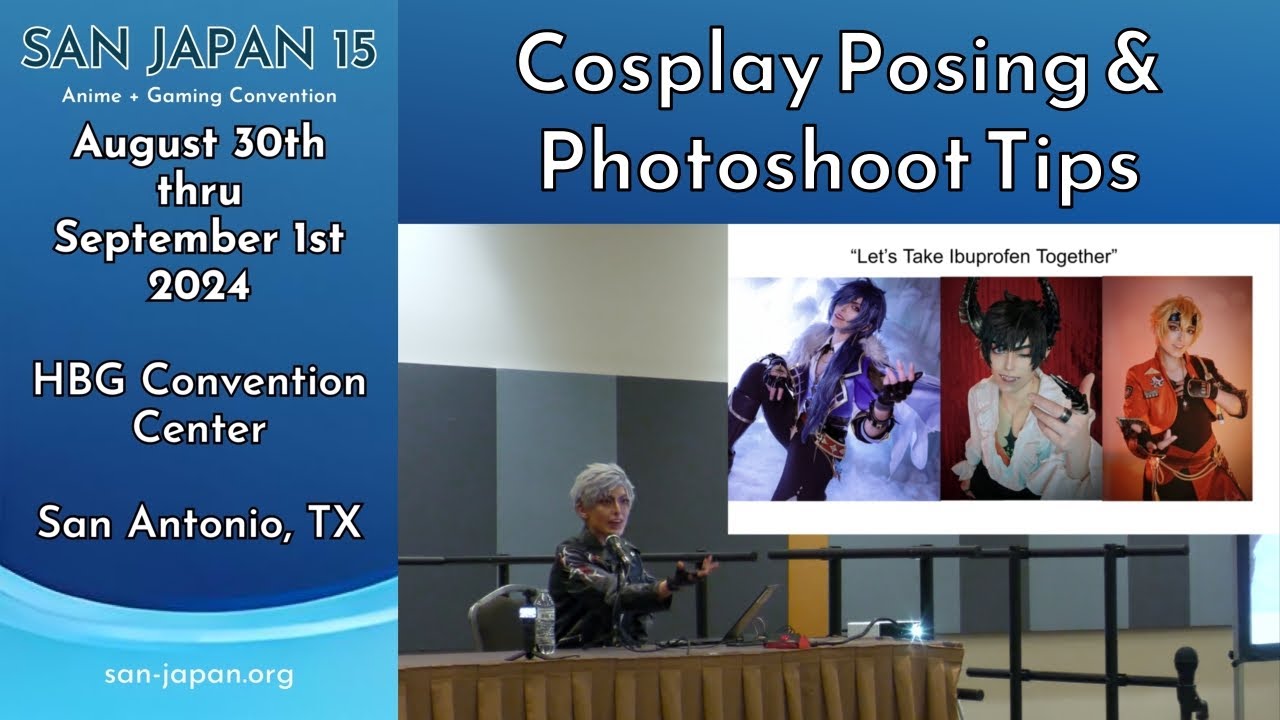 SAN JAPAN 15
Anime + Gaming Convention

August 30th thru September 1st 2024

HBG Convention Center

San Antonio, TX

san-japan.org

Cosplay Posing & Photoshoot Tips

"Let's Take Ibuprofen Together"